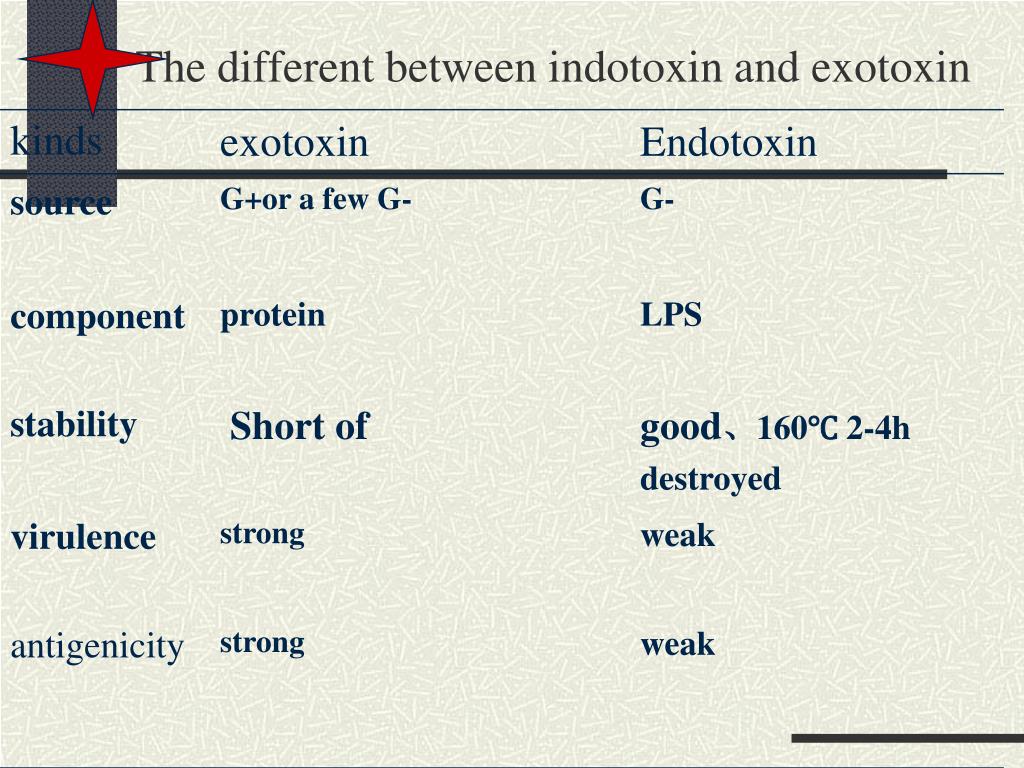 The different between indotoxin and exotoxin

| kinds | exotoxin | Endotoxin |
|---|---|---|
| source | G+or a few G- | G- |
| component | protein | LPS |
| stability | Short of | good、160℃ 2-4h destroyed |
| virulence | strong | weak |
| antigenicity | strong | weak |